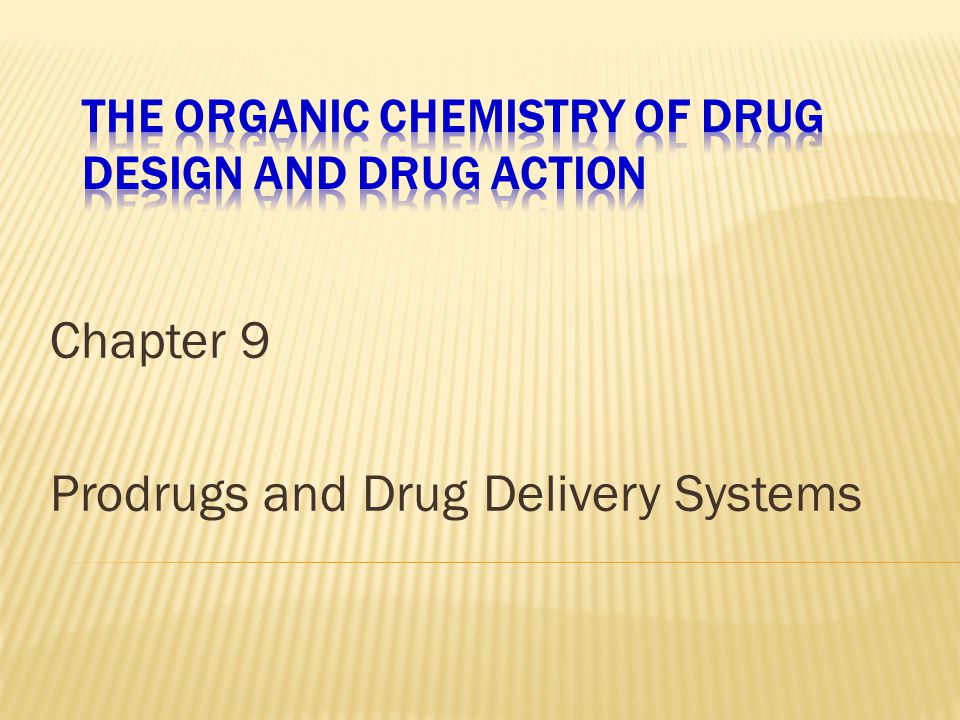 THE ORGANIC CHEMISTRY OF DRUG DESIGN AND DRUG ACTION

Chapter 9

Prodrugs and Drug Delivery Systems